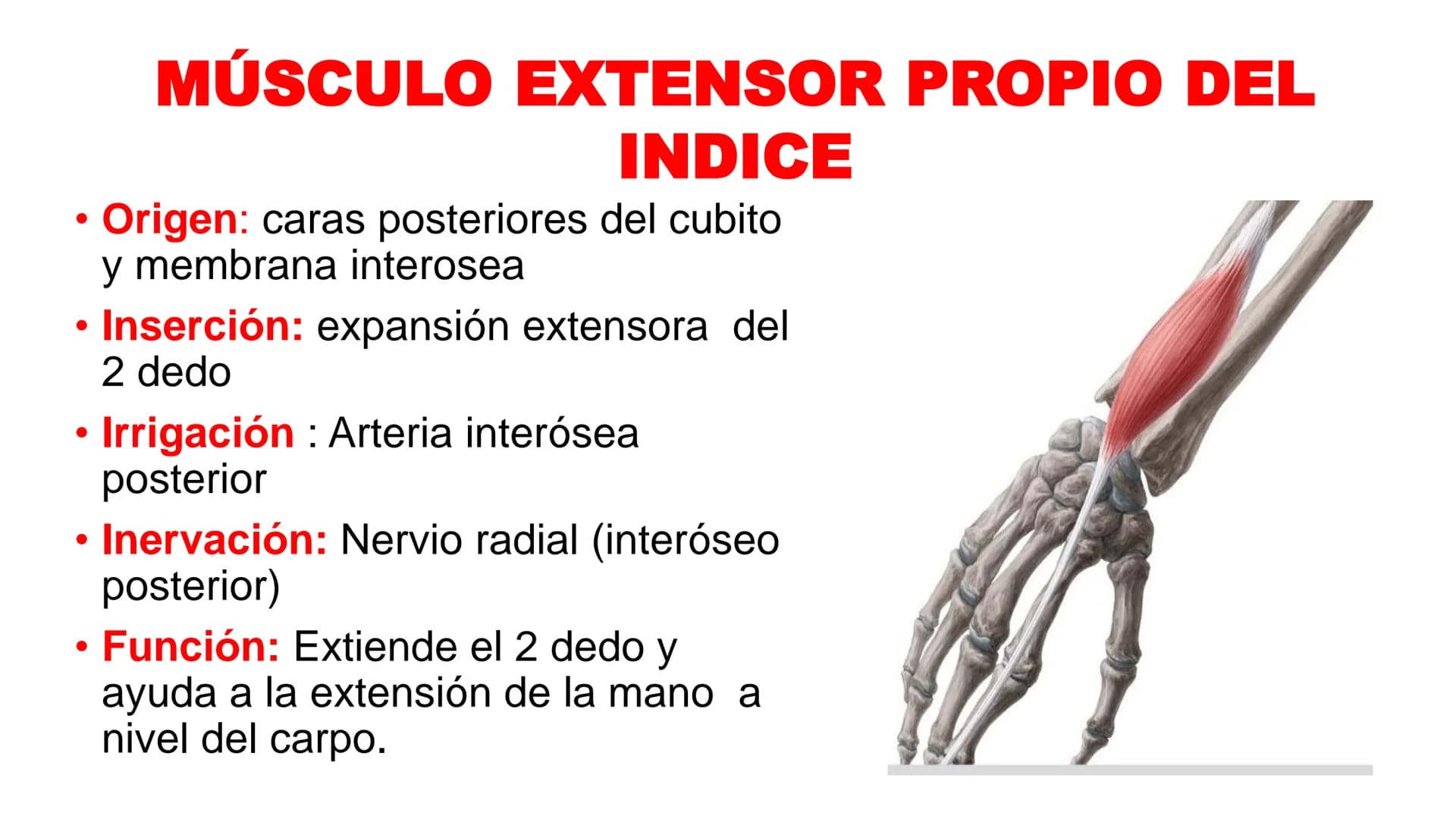 MÚSCULO EXTENSOR PROPIO DEL INDICE

• Origen: caras posteriores del cubito y membrana interosea

• Inserción: expansión extensora del 2 dedo

• Irrigación : Arteria interósea posterior

• Inervación: Nervio radial (interóseo posterior)

• Función: Extiende el 2 dedo y ayuda a la extensión de la mano a nivel del carpo.